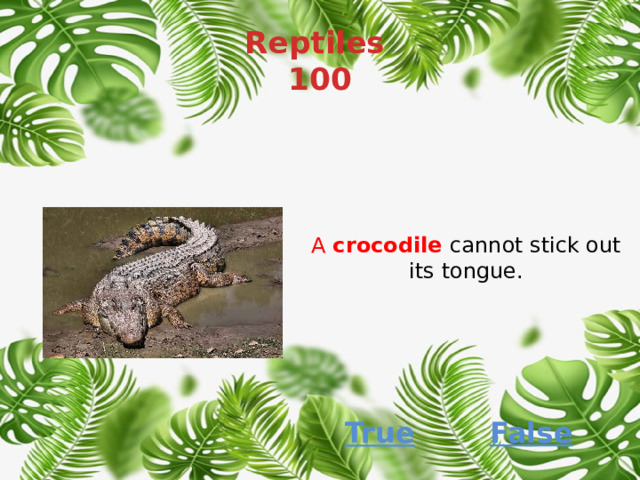 Reptiles
100

A crocodile cannot stick out its tongue.

True

False